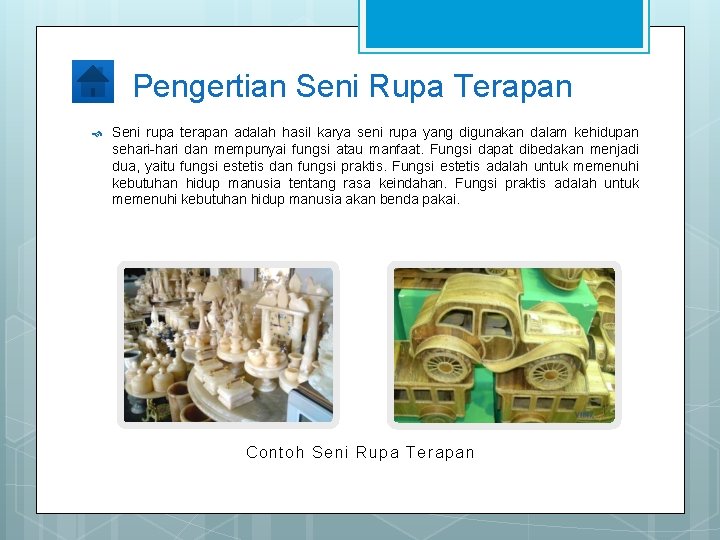 Pengertian Seni Rupa Terapan

Seni rupa terapan adalah hasil karya seni rupa yang digunakan dalam kehidupan sehari-hari dan mempunyai fungsi atau manfaat. Fungsi dapat dibedakan menjadi dua, yaitu fungsi estetis dan fungsi praktis. Fungsi estetis adalah untuk memenuhi kebutuhan hidup manusia tentang rasa keindahan. Fungsi praktis adalah untuk memenuhi kebutuhan hidup manusia akan benda pakai.

Contoh Seni Rupa Terapan